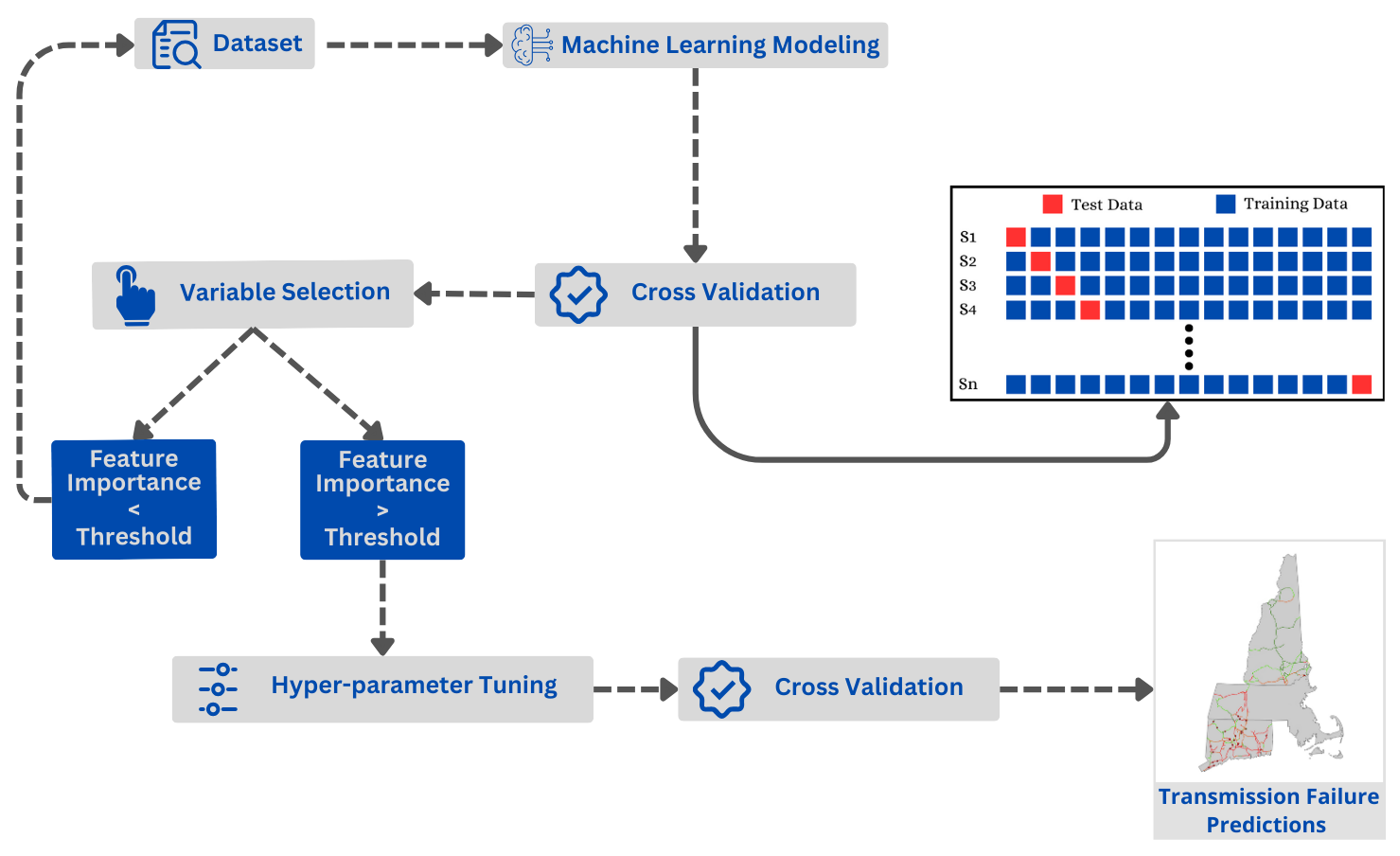 Dataset

Machine Learning Modeling

Test Data

Training Data

S1

S2

S3

S4

Sn

Variable Selection

Cross Validation

Feature Importance < Threshold

Feature Importance > Threshold

Hyper-parameter Tuning

Cross Validation

Transmission Failure Predictions